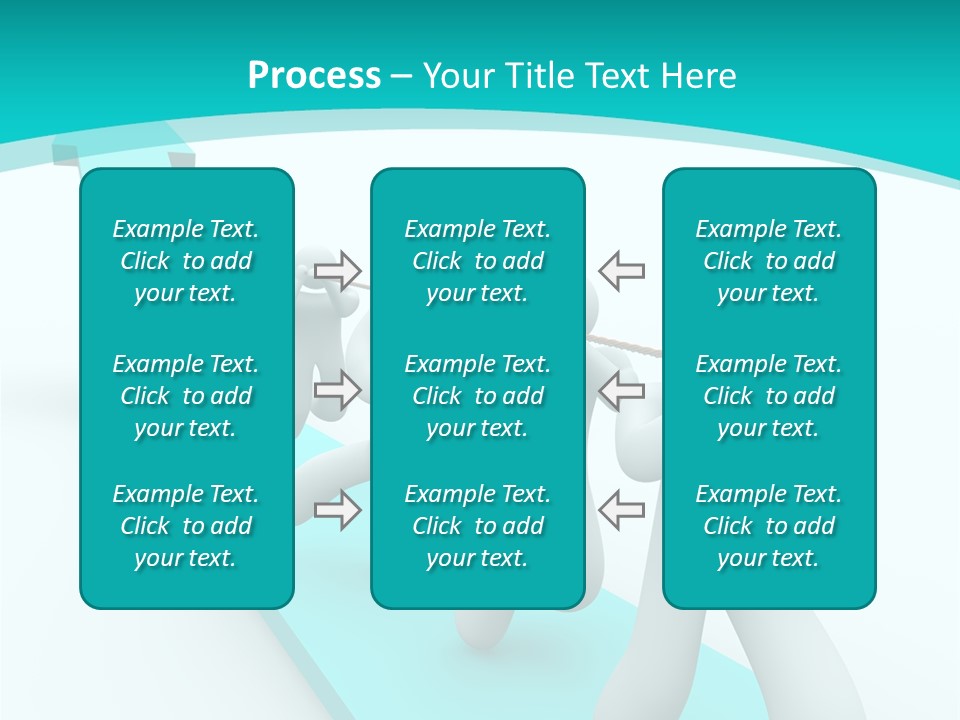 Process – Your Title Text Here

Example Text. Click to add your text.

Example Text. Click to add your text.

Example Text. Click to add your text.

Example Text. Click to add your text.

Example Text. Click to add your text.

Example Text. Click to add your text.

Example Text. Click to add your text.

Example Text. Click to add your text.

Example Text. Click to add your text.